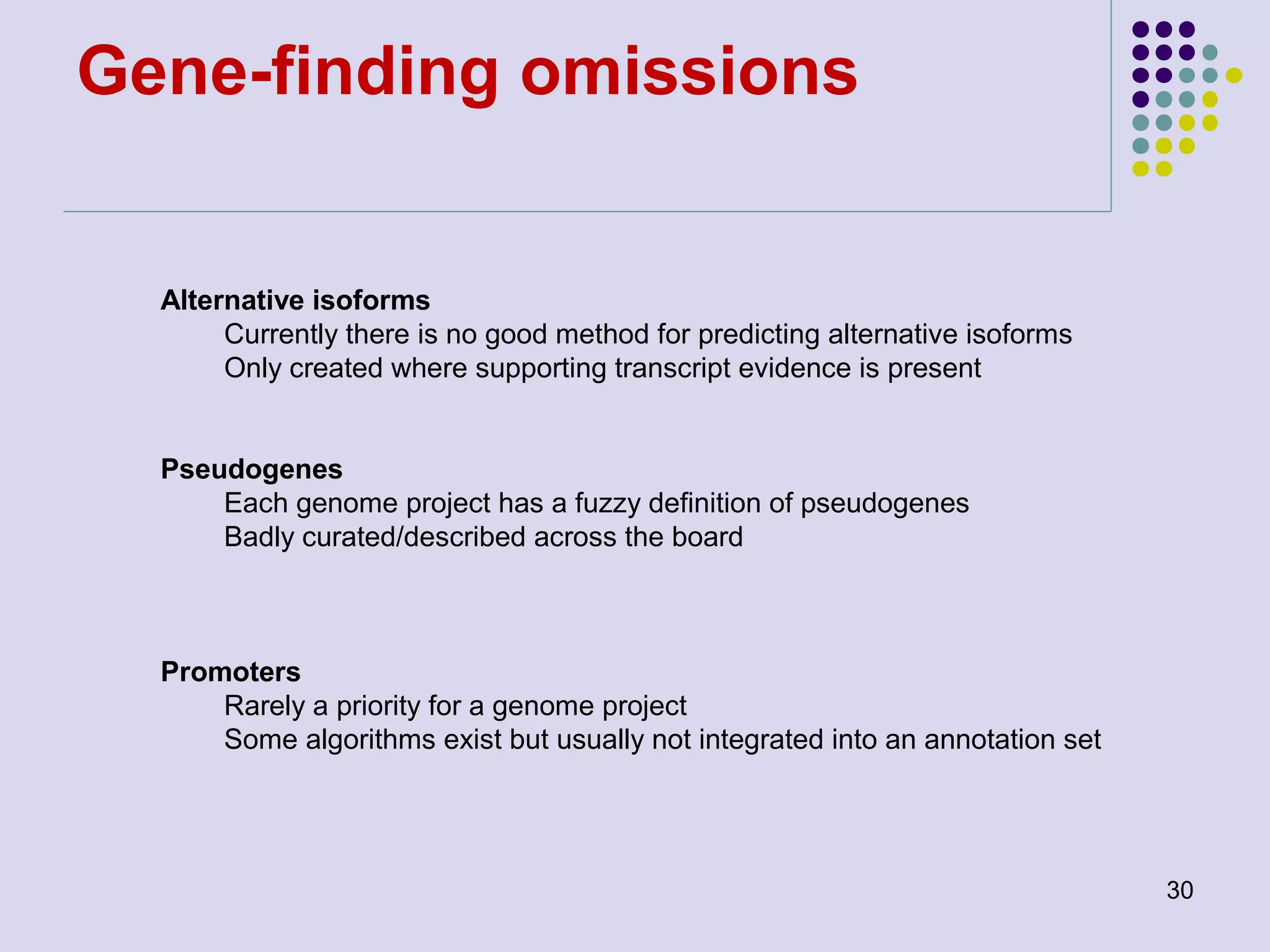 Gene-finding omissions

Alternative isoforms
Currently there is no good method for predicting alternative isoforms
Only created where supporting transcript evidence is present

Pseudogenes
Each genome project has a fuzzy definition of pseudogenes
Badly curated/described across the board

Promoters
Rarely a priority for a genome project
Some algorithms exist but usually not integrated into an annotation set

30